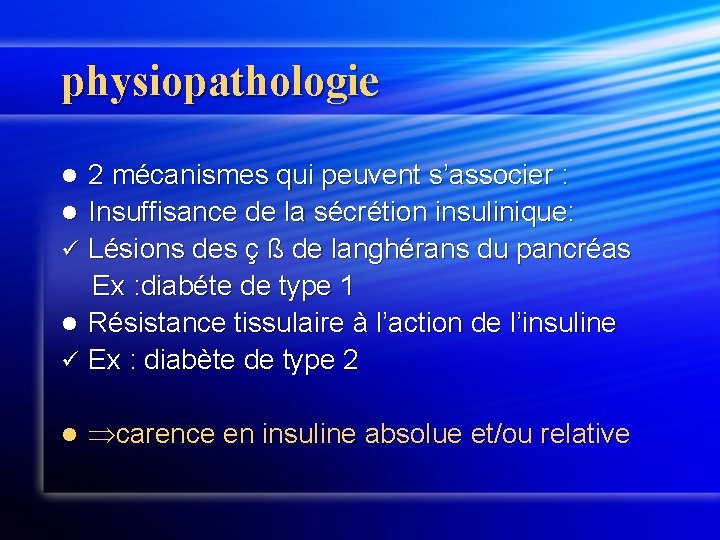 physiopathologie

• 2 mécanismes qui peuvent s'associer :
• Insuffisance de la sécrétion insulinique:
✓ Lésions des ç ß de langhérans du pancréas
Ex :diabéte de type 1
• Résistance tissulaire à l'action de l'insuline
✓ Ex : diabète de type 2

• ⇒carence en insuline absolue et/ou relative